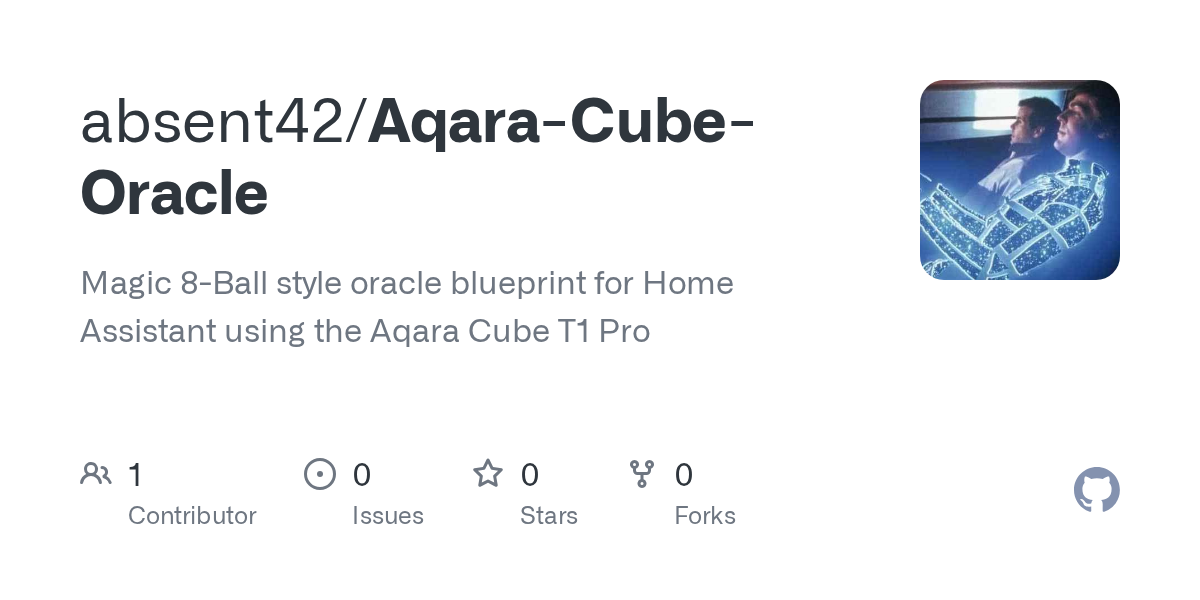 absent42/Aqara-Cube-Oracle

Magic 8-Ball style oracle blueprint for Home Assistant using the Aqara Cube T1 Pro

1 Contributor

0 Issues

0 Stars

0 Forks